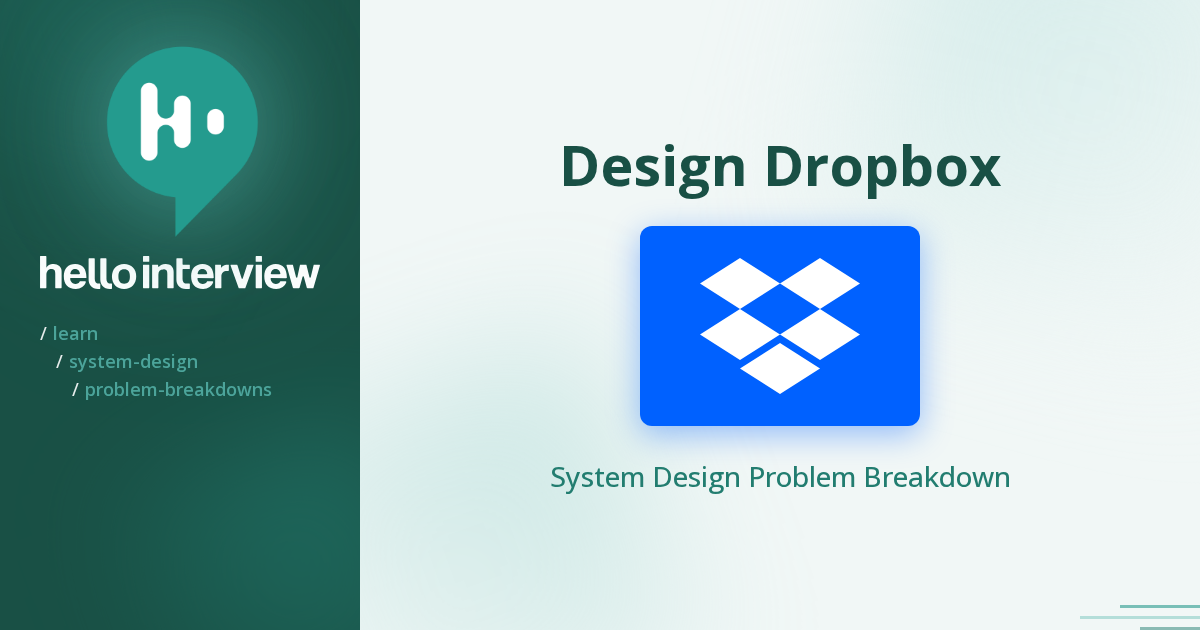 hello interview

/ learn
/ system-design
/ problem-breakdowns

Design Dropbox

System Design Problem Breakdown